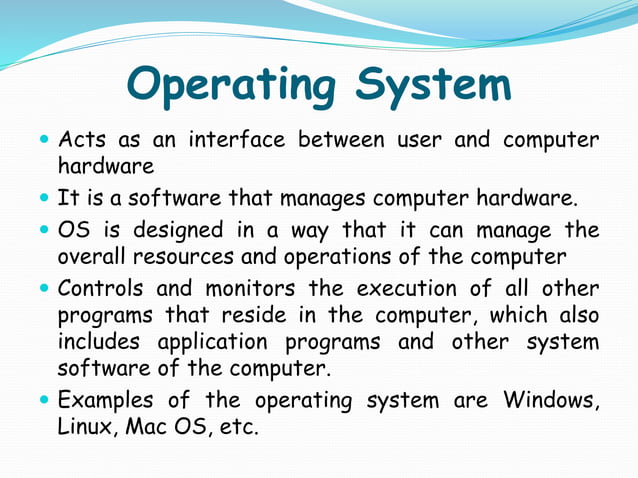 Operating System

- Acts as an interface between user and computer hardware
- It is a software that manages computer hardware.
- OS is designed in a way that it can manage the overall resources and operations of the computer
- Controls and monitors the execution of all other programs that reside in the computer, which also includes application programs and other system software of the computer.
- Examples of the operating system are Windows, Linux, Mac OS, etc.